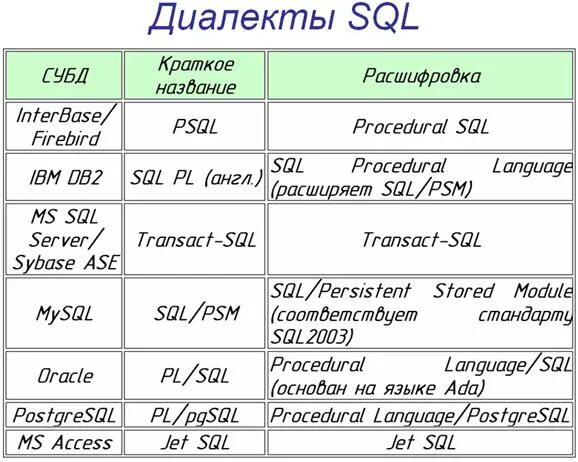 Диалекты SQL

| СУБД | Краткое название | Расшифровка |
|---|---|---|
| InterBase/ Firebird | PSQL | Procedural SQL |
| IBM DB2 | SQL PL (англ.) | SQL Procedural Language (расширяет SQL/PSM) |
| MS SQL Server/ Sybase ASE | Transact-SQL | Transact-SQL |
| MySQL | SQL/PSM | SQL/Persistent Stored Module (соответствует стандарту SQL2003) |
| Oracle | PL/SQL | Procedural Language/SQL (основан на языке Ada) |
| PostgreSQL | PL/pgSQL | Procedural Language/PostgreSQL |
| MS Access | Jet SQL | Jet SQL |